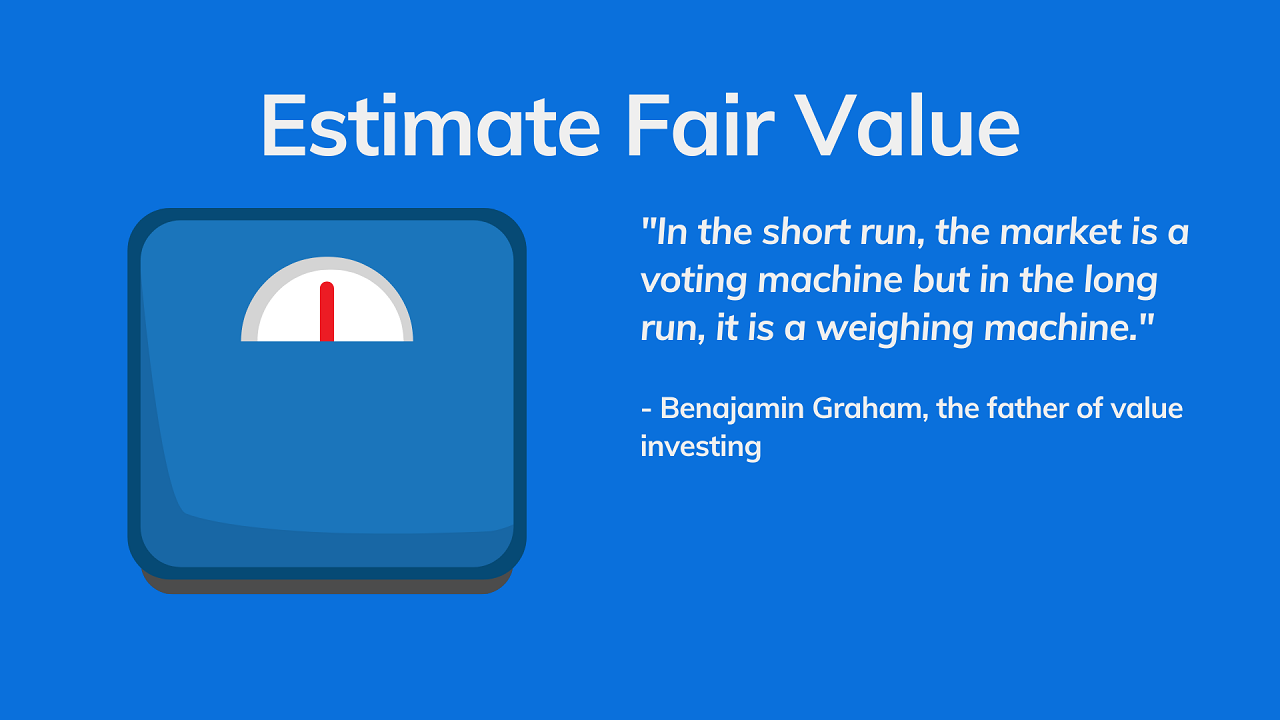 Estimate Fair Value

"In the short run, the market is a voting machine but in the long run, it is a weighing machine."

- Benajamin Graham, the father of value investing